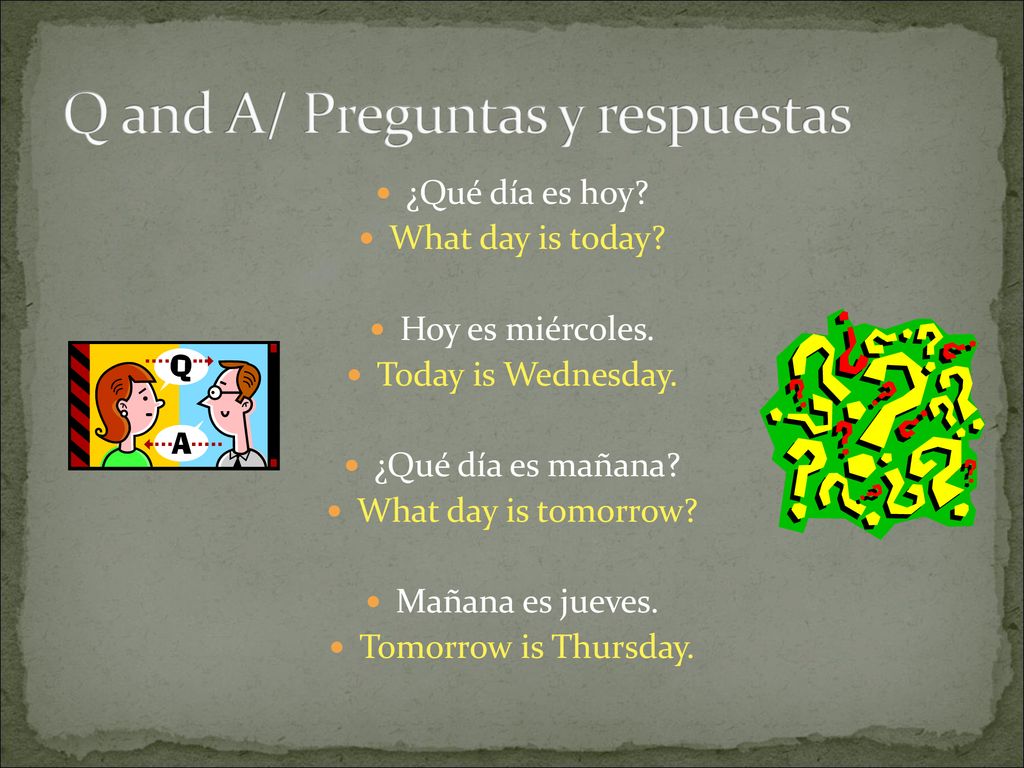 Q and A/ Preguntas y respuestas

¿Qué día es hoy?
What day is today?

Hoy es miércoles.
Today is Wednesday.

¿Qué día es mañana?
What day is tomorrow?

Mañana es jueves.
Tomorrow is Thursday.

Q
A